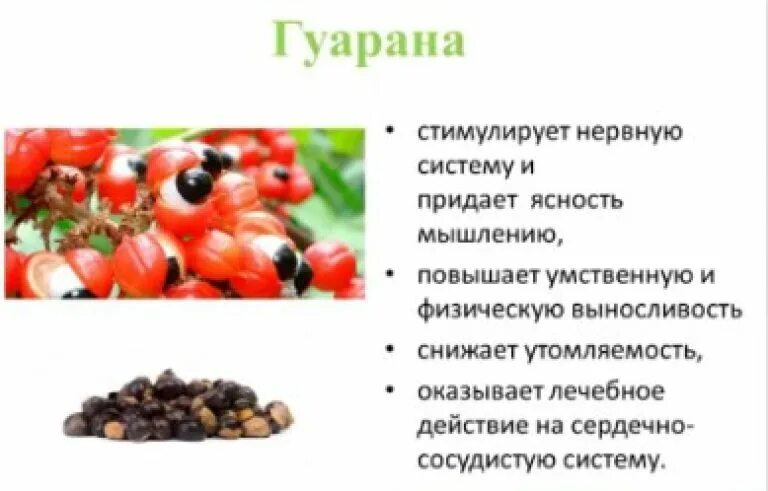 Гуарана

• стимулирует нервную систему и придает ясность мышлению,
• повышает умственную и физическую выносливость
• снижает утомляемость,
• оказывает лечебное действие на сердечно-сосудистую систему.